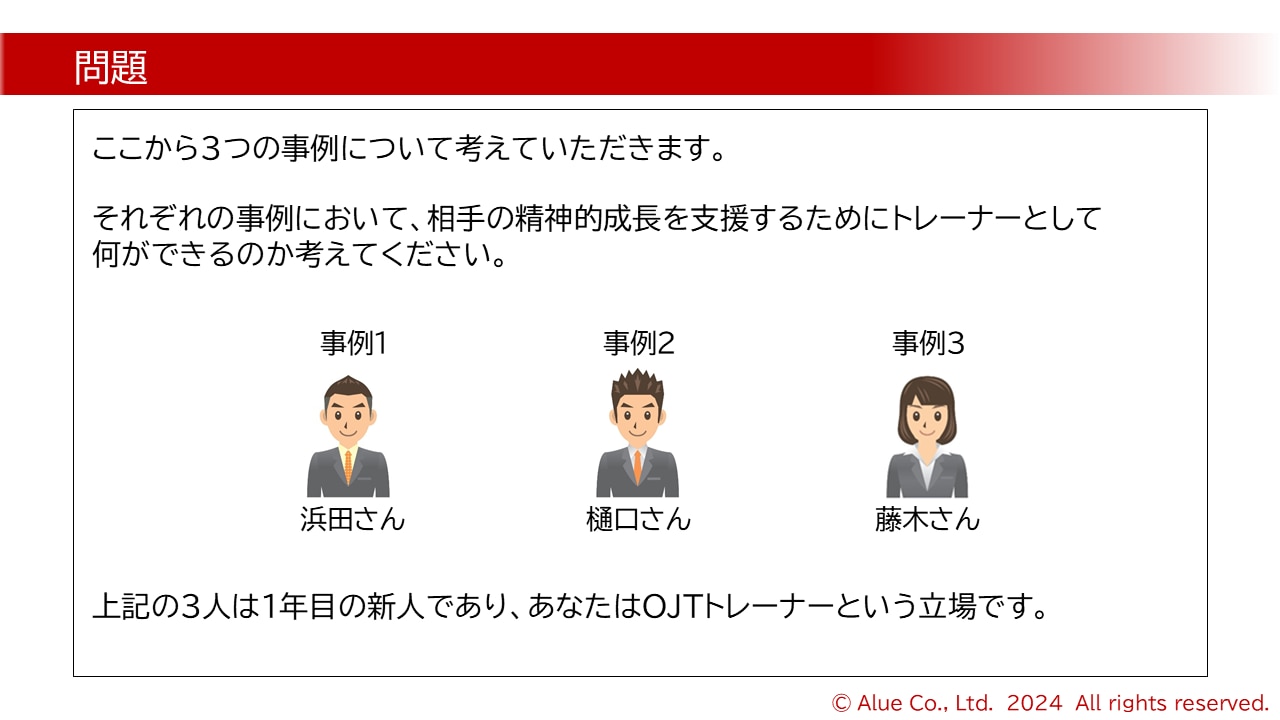 問題

ここから3つの事例について考えていただきます。

それぞれの事例において、相手の精神的成長を支援するためにトレーナーとして何ができるのか考えてください。

事例1
浜田さん

事例2
樋口さん

事例3
藤木さん

上記の3人は1年目の新人であり、あなたはOJTトレーナーという立場です。

© Alue Co., Ltd. 2024 All rights reserved.